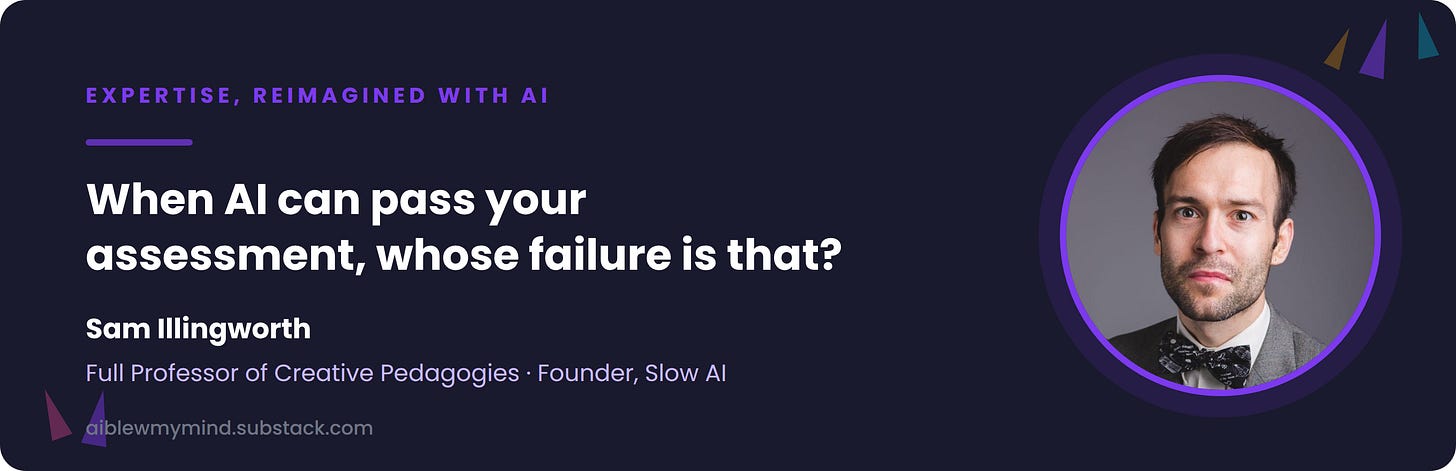 EXPERTISE, REIMAGINED WITH AI

When AI can pass your assessment, whose failure is that?

Sam Illingworth

Full Professor of Creative Pedagogies · Founder, Slow AI

aiblewmymind.substack.com